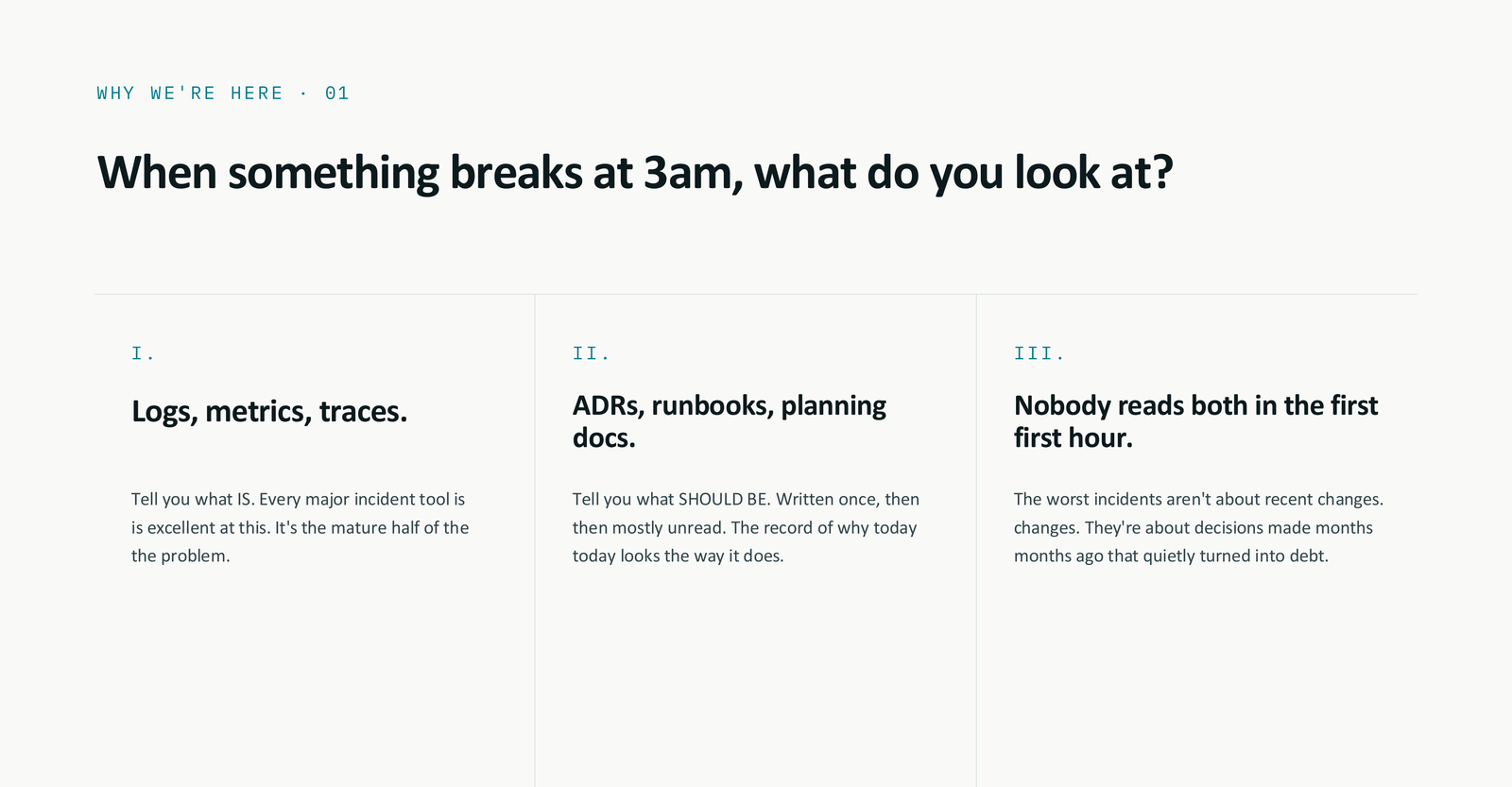 WHY WE'RE HERE · 01

When something breaks at 3am, what do you look at?

I.

Logs, metrics, traces.

Tell you what IS. Every major incident tool is is excellent at this. It's the mature half of the the problem.

II.

ADRs, runbooks, planning docs.

Tell you what SHOULD BE. Written once, then then mostly unread. The record of why today today looks the way it does.

III.

Nobody reads both in the first first hour.

The worst incidents aren't about recent changes. changes. They're about decisions made months months ago that quietly turned into debt.